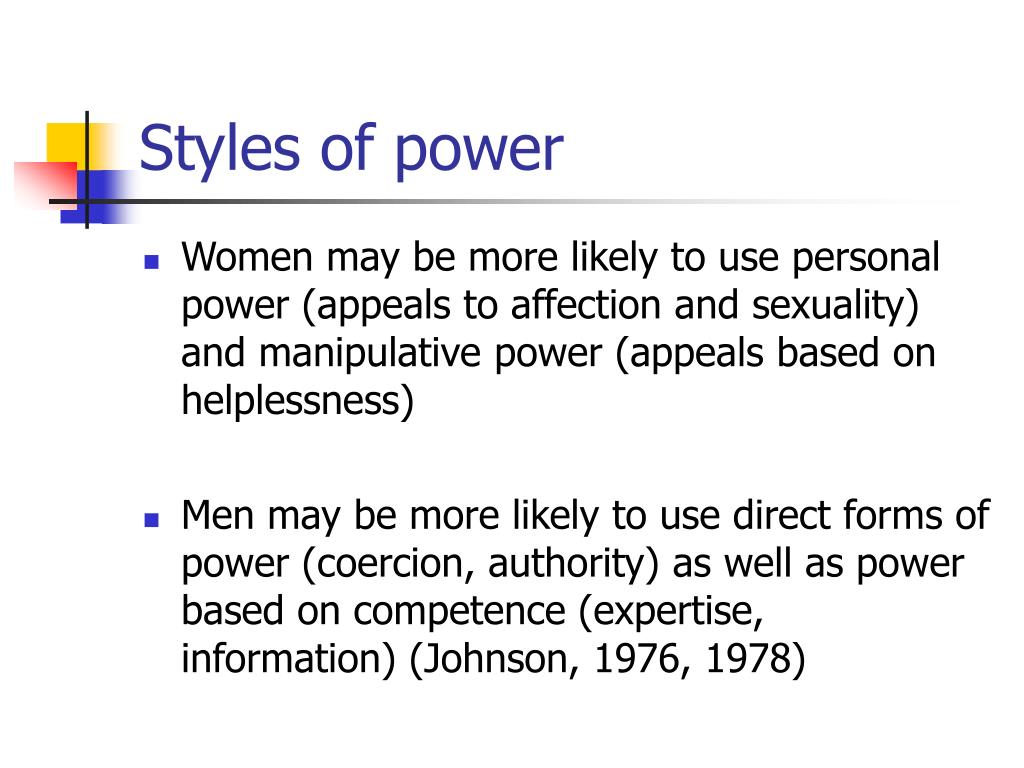 Styles of power

- Women may be more likely to use personal power (appeals to affection and sexuality) and manipulative power (appeals based on helplessness)

- Men may be more likely to use direct forms of power (coercion, authority) as well as power based on competence (expertise, information) (Johnson, 1976, 1978)